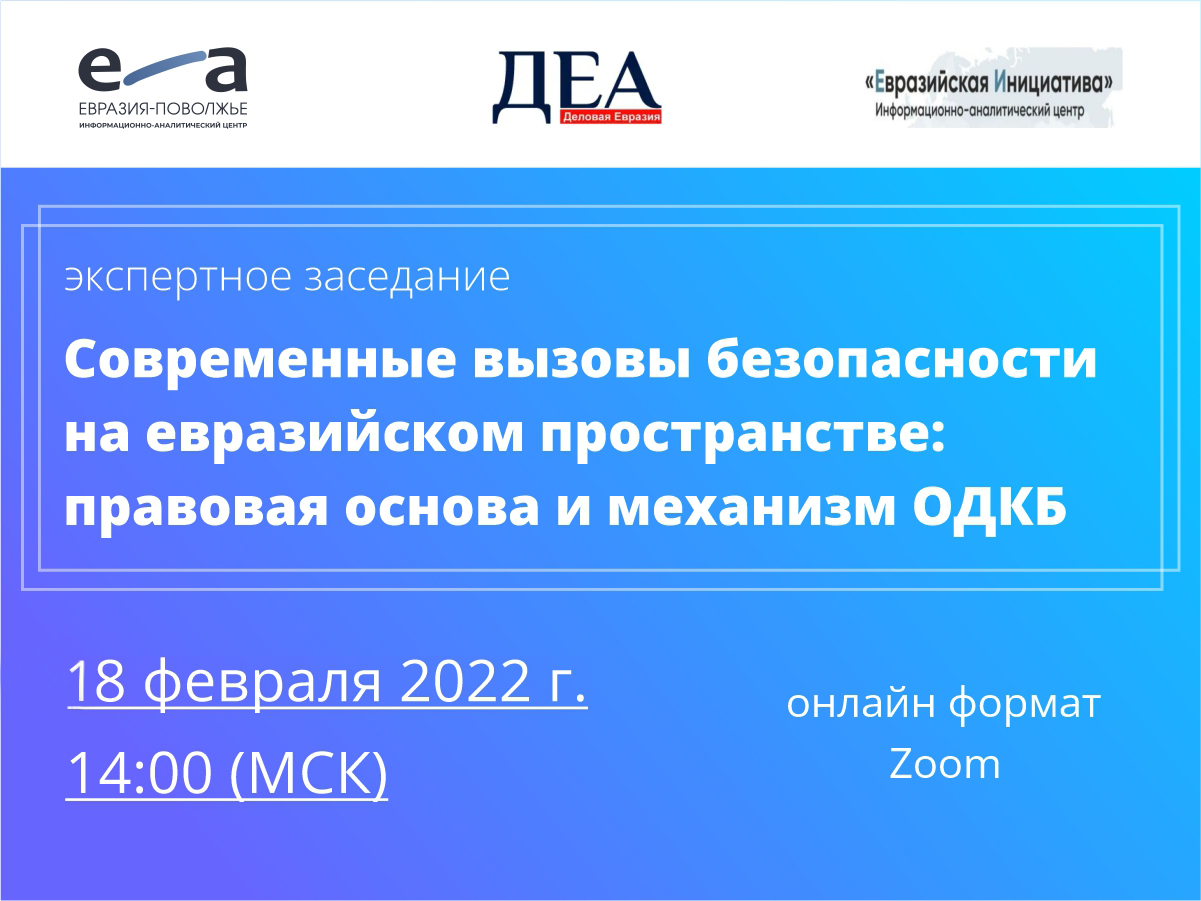 e a
ЕВРАЗИЯ-ПОВОЛЖЬЕ
ИНФОРМАЦИОННО-АНАЛИТИЧЕСКИЙ ЦЕНТР

ДЕА
Деловая Евразия

«Евразийская Инициатива»
Информационно-аналитический центр

экспертное заседание

Современные вызовы безопасности на евразийском пространстве: правовая основа и механизм ОДКБ

18 февраля 2022 г.
14:00 (МСК)

онлайн формат
Zoom